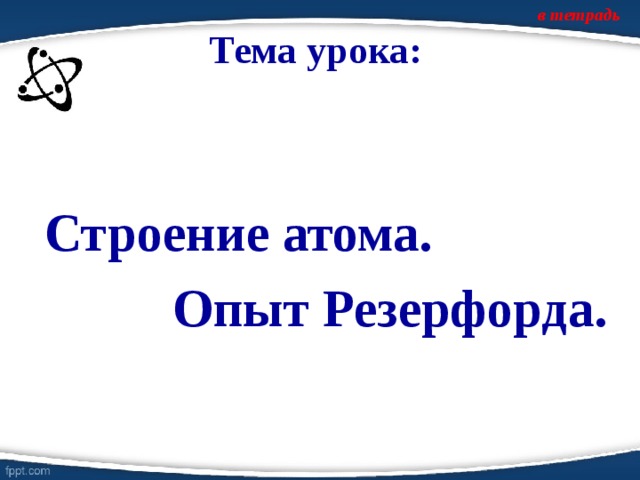 в тетрадь

Тема урока:

Строение атома.

Опыт Резерфорда.

fppt.com